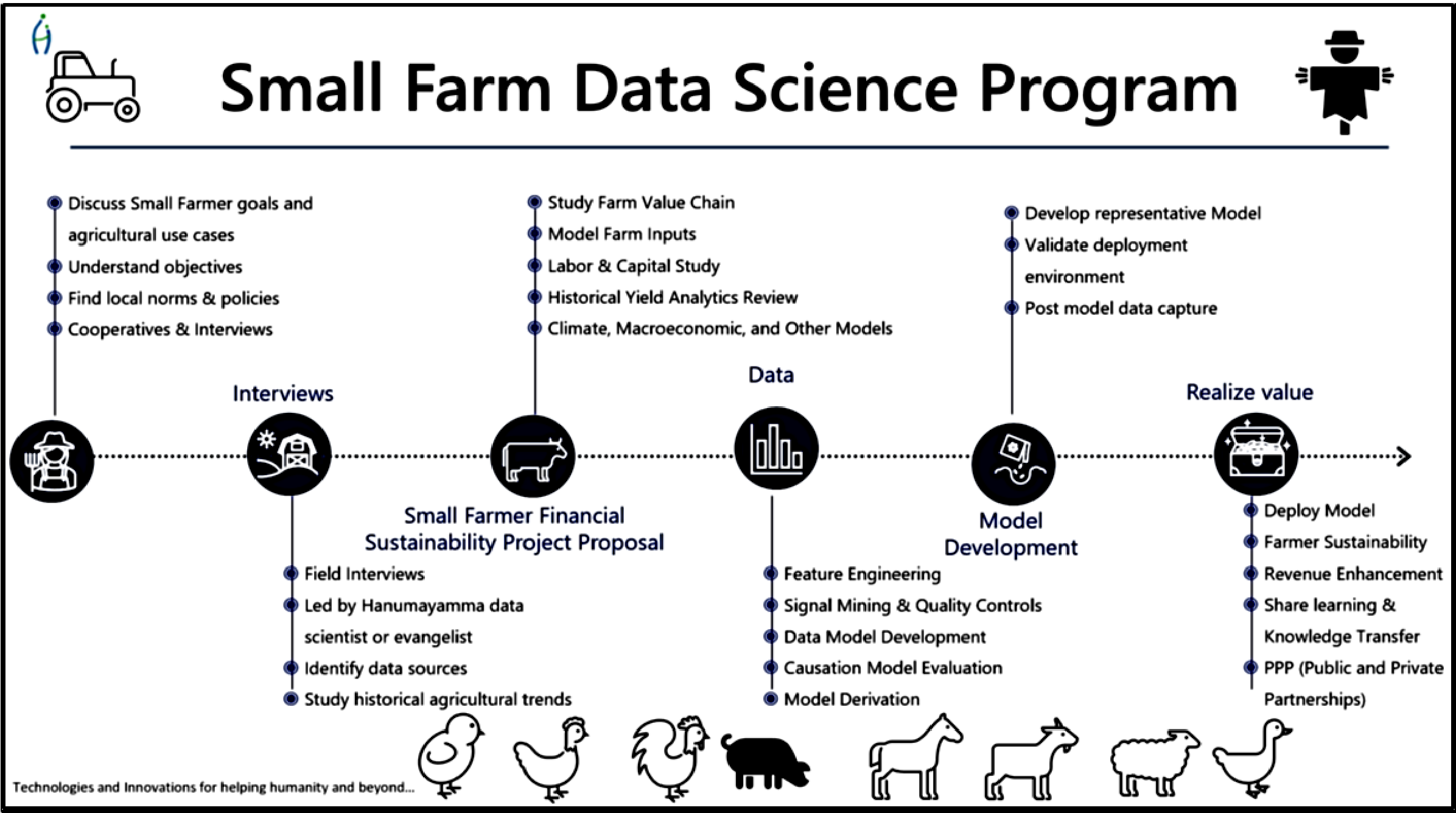 Small Farm Data Science Program

Discuss Small Farmer goals and agricultural use cases
Understand objectives
Find local norms & policies
Cooperatives & Interviews

Interviews

Field Interviews
Led by Hanumayamma data scientist or evangelist
Identify data sources
Study historical agricultural trends

Study Farm Value Chain
Model Farm Inputs
Labor & Capital Study
Historical Yield Analytics Review
Climate, Macroeconomic, and Other Models

Small Farmer Financial Sustainability Project Proposal

Data

Feature Engineering
Signal Mining & Quality Controls
Data Model Development
Causation Model Evaluation
Model Derivation

Develop representative Model
Validate deployment environment
Post model data capture

Model Development

Realize value

Deploy Model
Farmer Sustainability
Revenue Enhancement
Share learning & Knowledge Transfer
PPP (Public and Private Partnerships)

Technologies and Innovations for helping humanity and beyond...